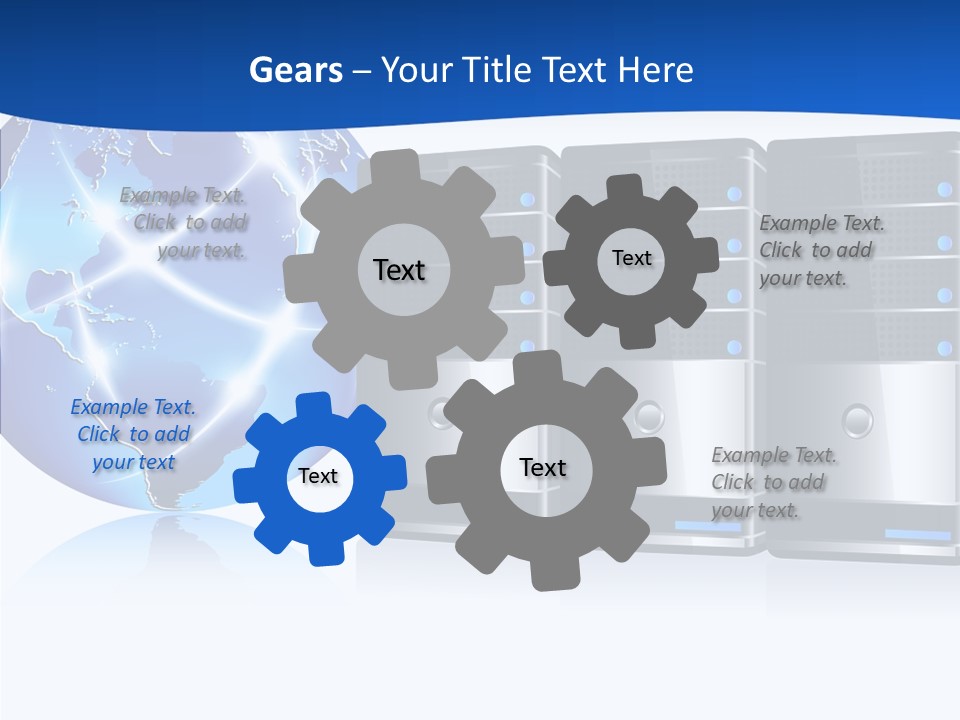 Gears – Your Title Text Here

Example Text. Click to add your text.

Text

Text

Example Text. Click to add your text.

Example Text. Click to add your text

Text

Text

Example Text. Click to add your text.